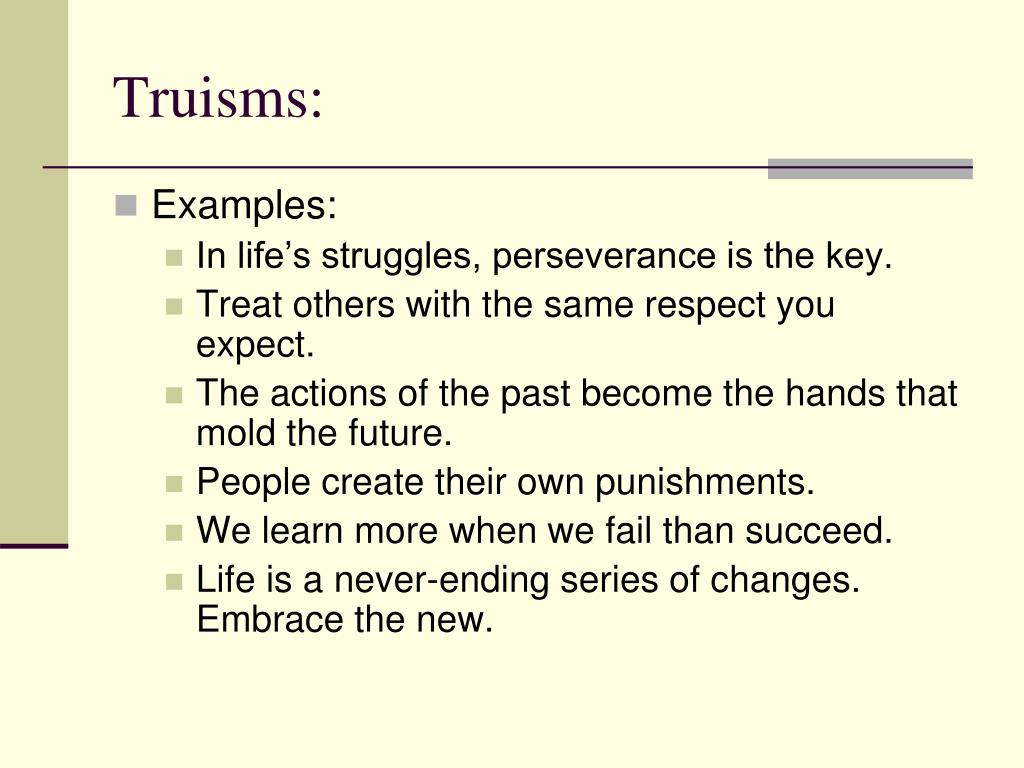 Truisms:

Examples:
In life’s struggles, perseverance is the key.
Treat others with the same respect you expect.
The actions of the past become the hands that mold the future.
People create their own punishments.
We learn more when we fail than succeed.
Life is a never-ending series of changes. Embrace the new.